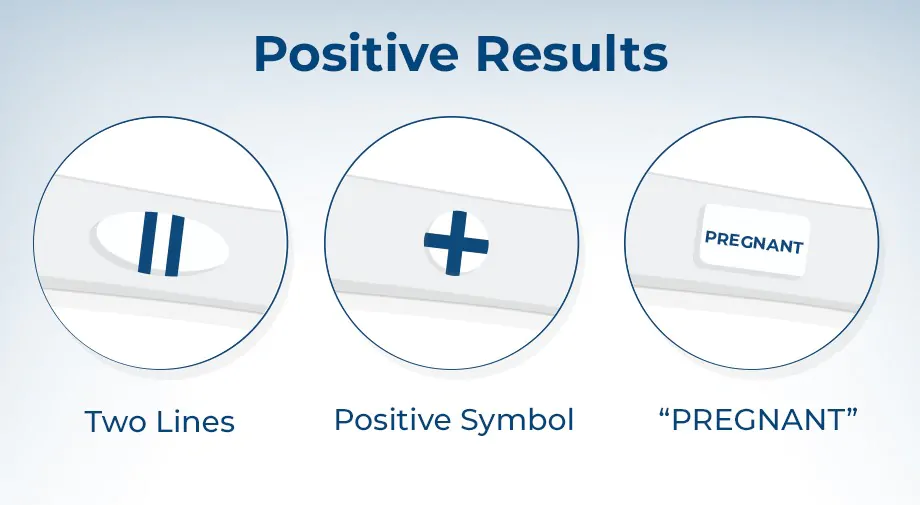 Positive Results

PREGNANT

Two Lines

Positive Symbol

“PREGNANT”